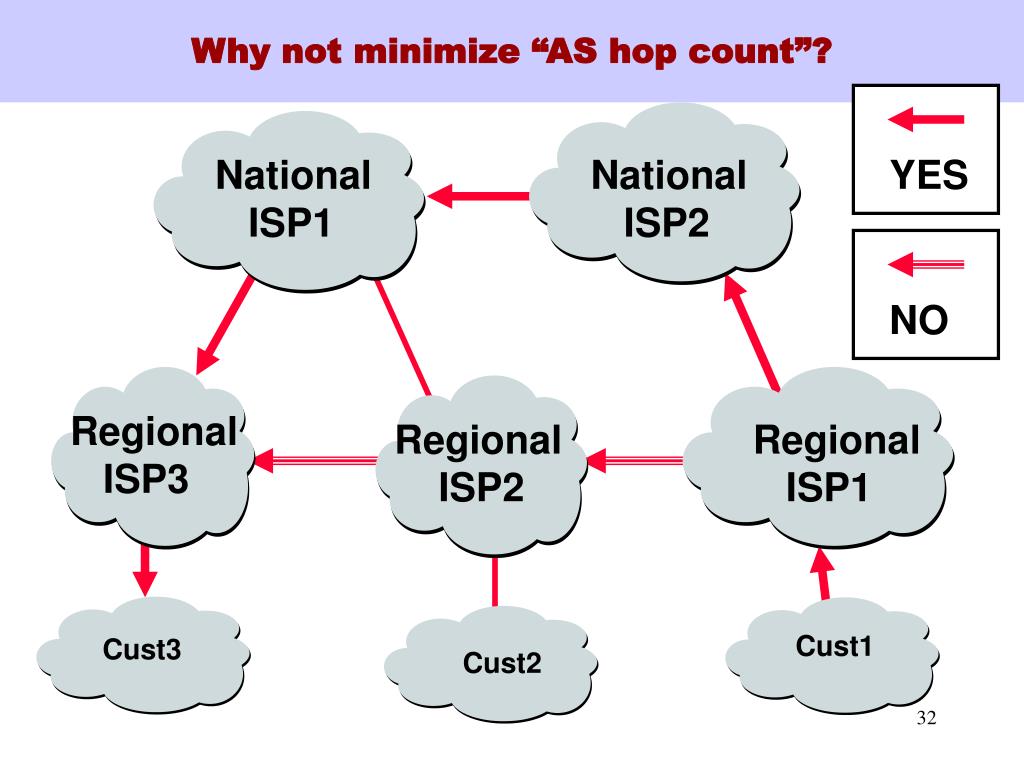 Why not minimize “AS hop count”?

YES

NO

National ISP1

National ISP2

Regional ISP3

Regional ISP2

Regional ISP1

Cust3

Cust2

Cust1

32